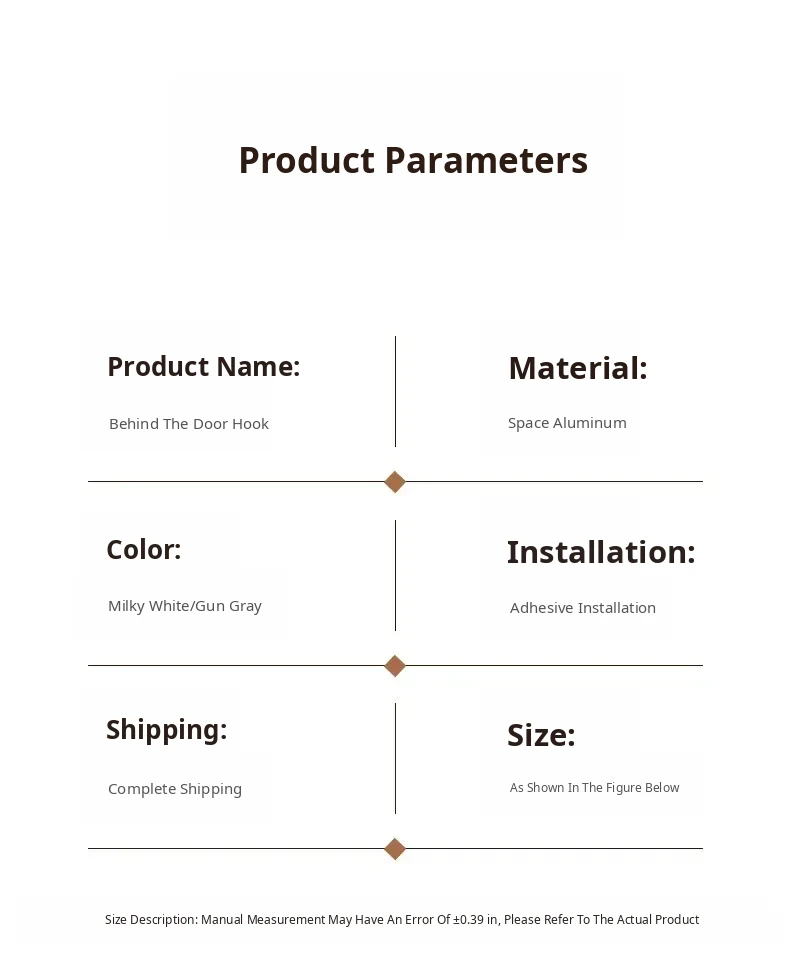 Product Parameters

Product Name:

Behind The Door Hook

Material:

Space Aluminum

Color:

Milky White/Gun Gray

Installation:

Adhesive Installation

Shipping:

Complete Shipping

Size:

As Shown In The Figure Below

Size Description: Manual Measurement May Have An Error Of ±0.39 in, Please Refer To The Actual Product